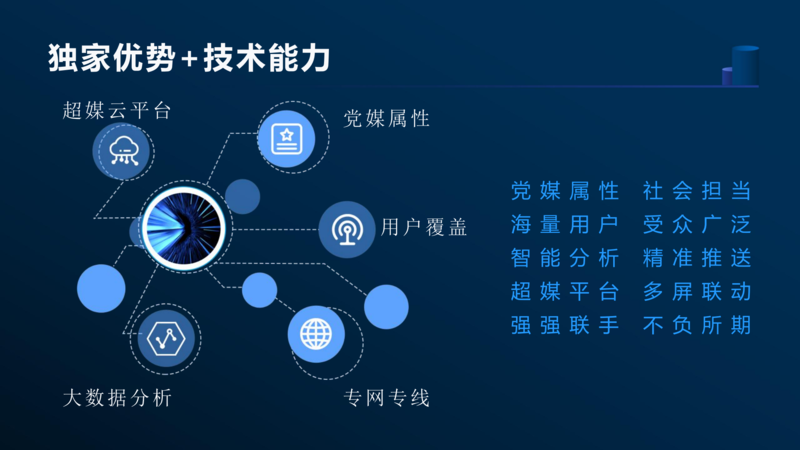 独家优势+技术能力

超媒云平台

党媒属性

用户覆盖

大数据分析

专网专线

党媒属性 社会担当
海量用户 受众广泛
智能分析 精准推送
超媒平台 多屏联动
强强联手 不负所期